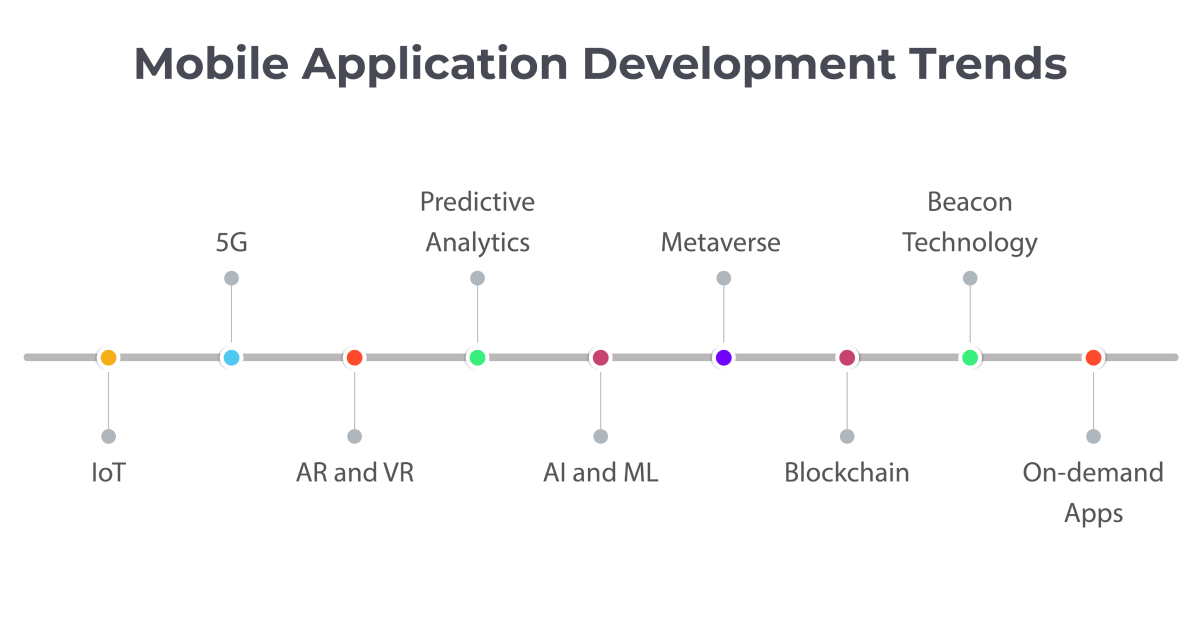 Mobile Application Development Trends

IoT

5G

AR and VR

Predictive Analytics

AI and ML

Metaverse

Blockchain

Beacon Technology

On-demand Apps